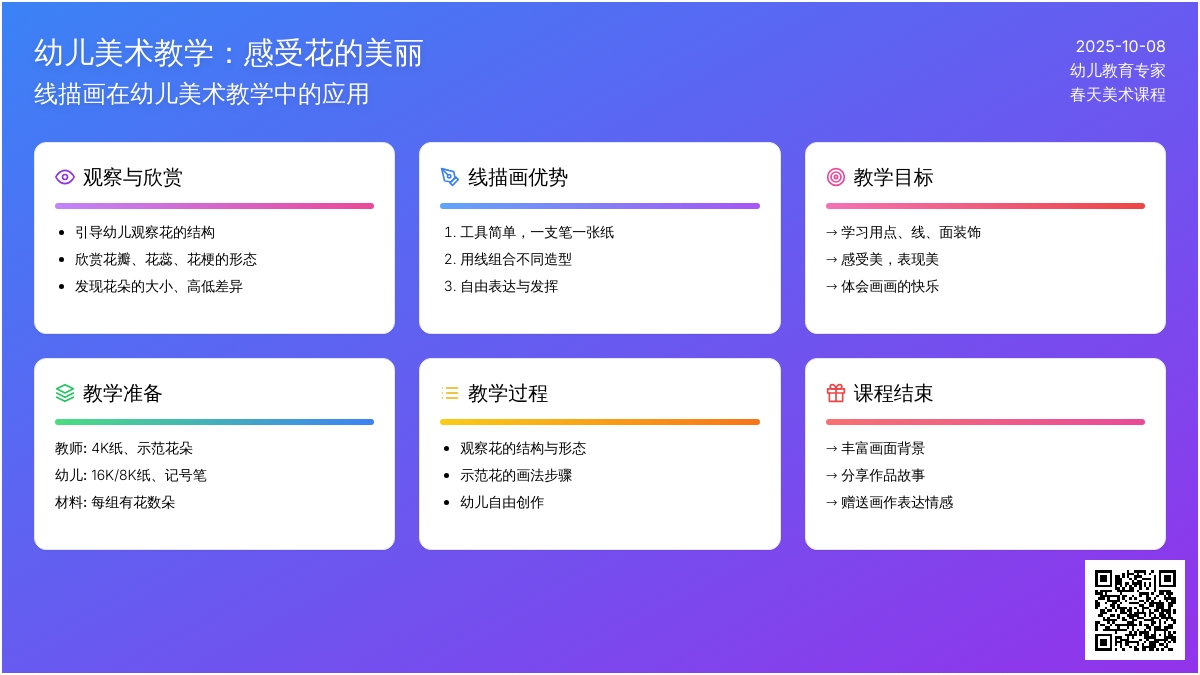 幼儿美术教学：感受花的美丽
线描画在幼儿美术教学中的应用

2025-10-08
幼儿教育专家
春天美术课程

观察与欣赏

- 引导幼儿观察花的结构
- 欣赏花瓣、花蕊、花梗的形态
- 发现花朵的大小、高低差异

线描画优势

1. 工具简单，一支笔一张纸
2. 用线组合不同造型
3. 自由表达与发挥

教学目标

→ 学习用点、线、面装饰
→ 感受美，表现美
→ 体会画画的快乐

教学准备

教师: 4K纸、示范花朵
幼儿: 16K/8K纸、记号笔
材料: 每组有花数朵

教学过程

- 观察花的结构与形态
- 示范花的画法步骤
- 幼儿自由创作

课程结束

→ 丰富画面背景
→ 分享作品故事
→ 赠送画作表达情感